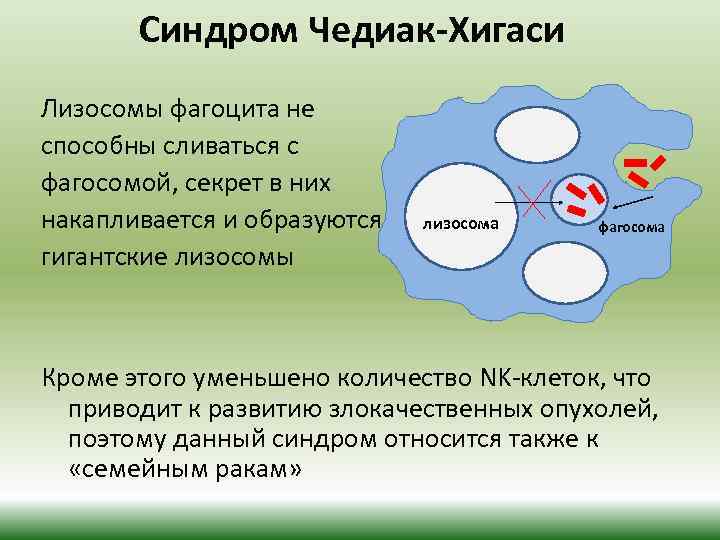 Синдром Чедиак-Хигаси

Лизосомы фагоцита не способны сливаться с фагосомой, секрет в них накапливается и образуются гигантские лизосомы

лизосома

фагосома

Кроме этого уменьшено количество NK-клеток, что приводит к развитию злокачественных опухолей, поэтому данный синдром относится также к «семейным ракам»